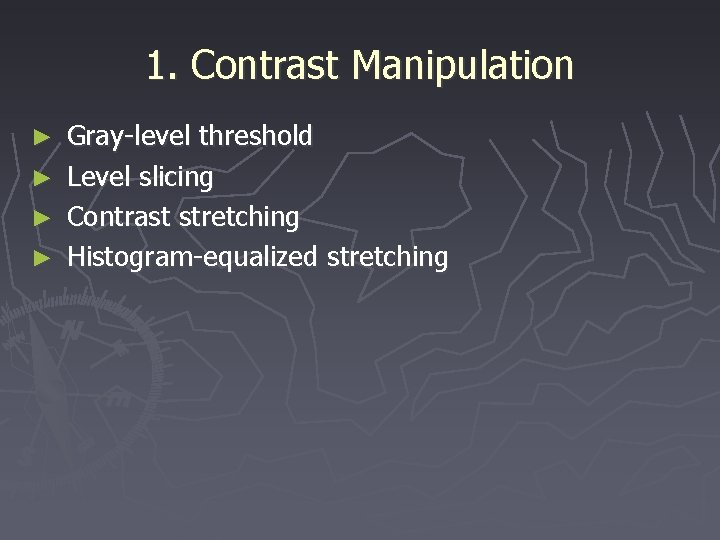 1. Contrast Manipulation

► Gray-level threshold
► Level slicing
► Contrast stretching
► Histogram-equalized stretching